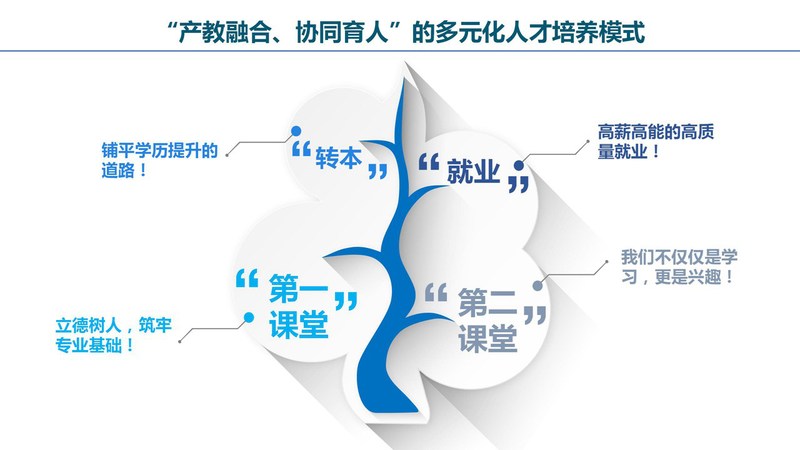 “产教融合、协同育人”的多元化人才培养模式

铺平学历提升的道路！

“转本”

“就业”

高薪高能的高质量就业！

“第一课堂”

立德树人，筑牢专业基础！

“第二课堂”

我们不仅仅是学习，更是兴趣！